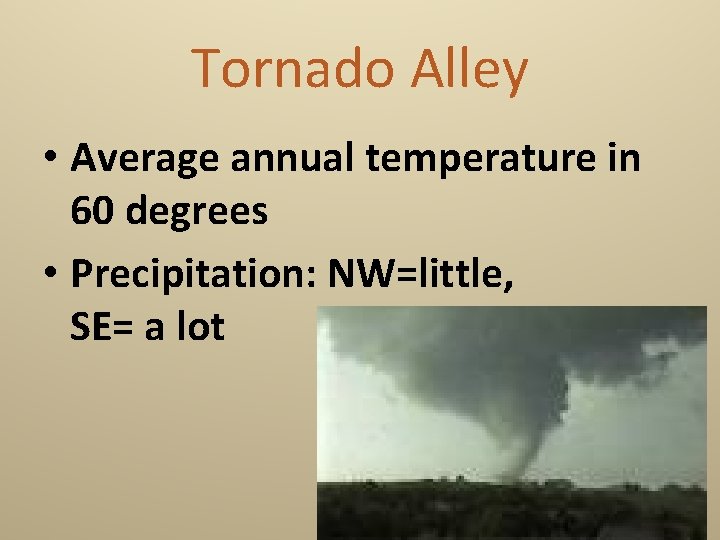 Tornado Alley

• Average annual temperature in 60 degrees
• Precipitation: NW=little, SE= a lot